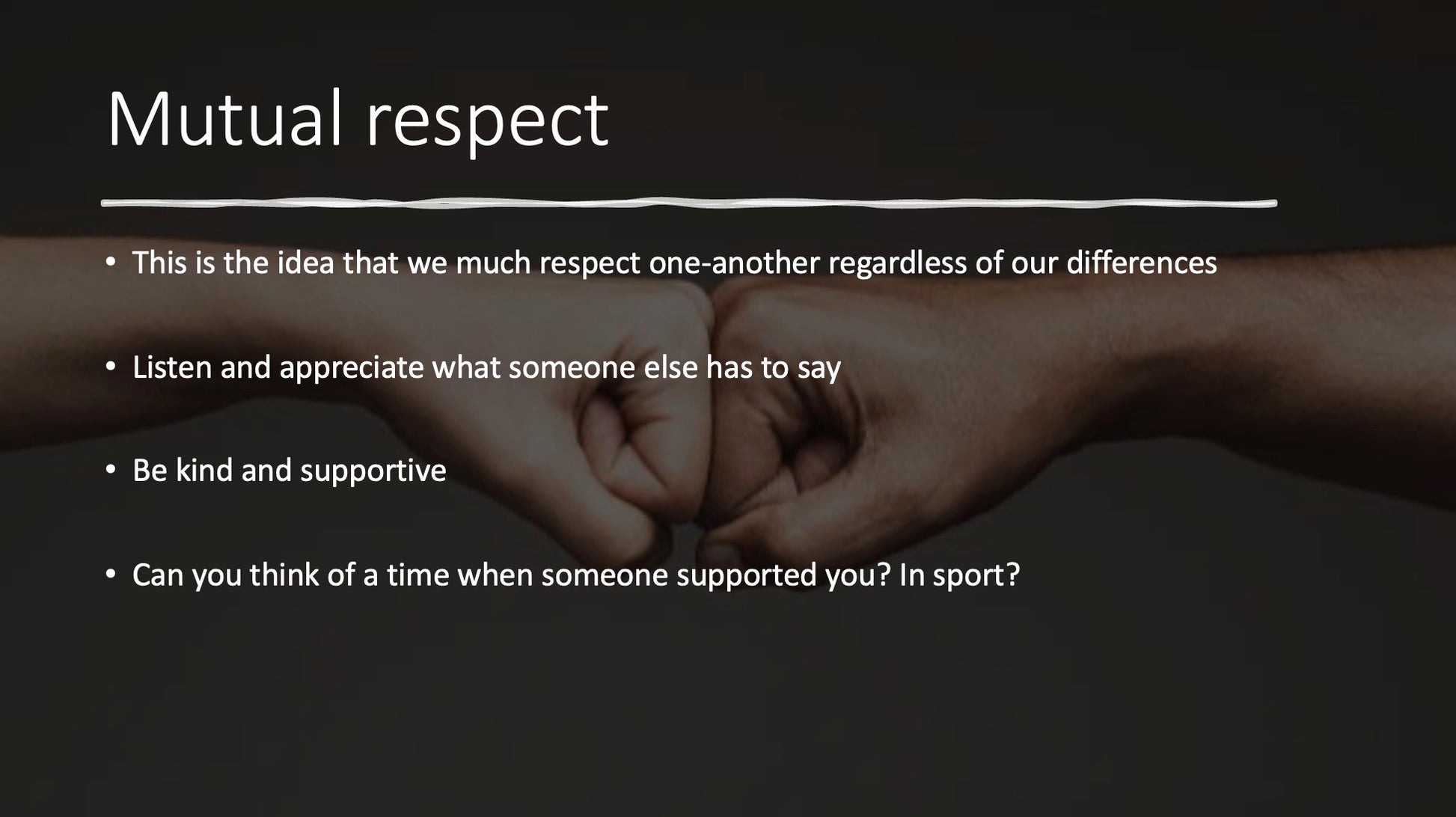 Mutual respect

• This is the idea that we much respect one-another regardless of our differences

• Listen and appreciate what someone else has to say

• Be kind and supportive

• Can you think of a time when someone supported you? In sport?